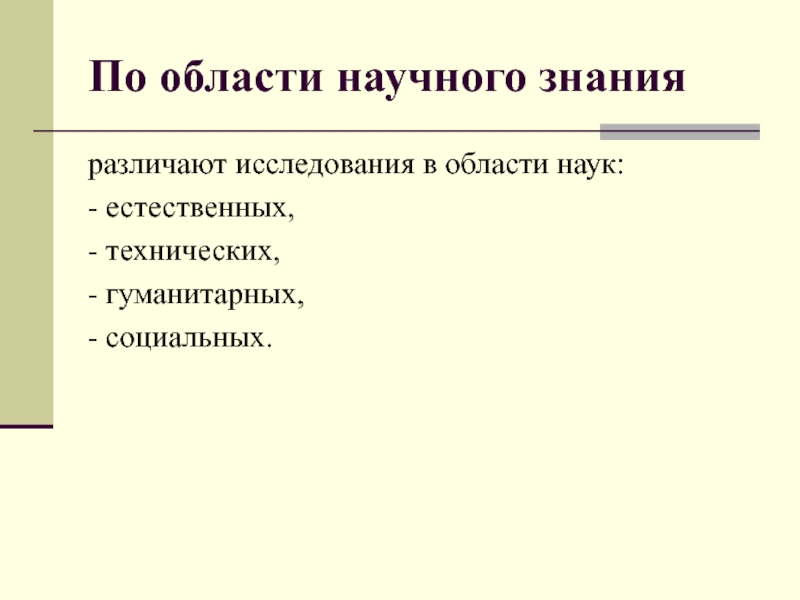 По области научного знания

различают исследования в области наук:
- естественных,
- технических,
- гуманитарных,
- социальных.